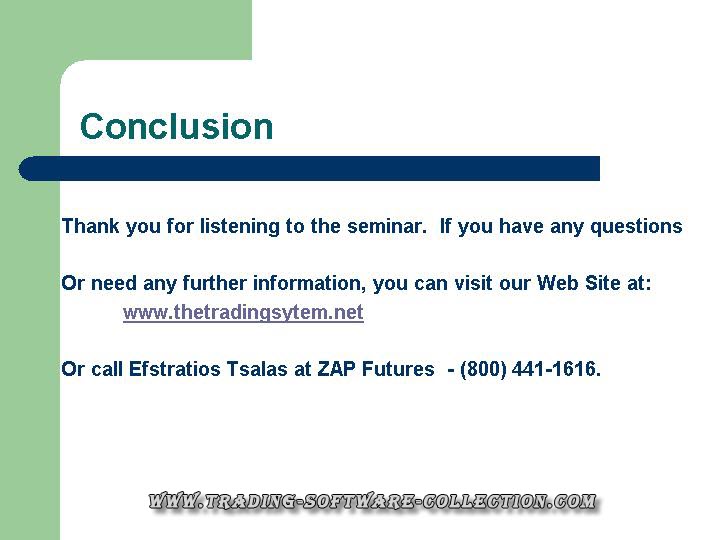 Conclusion

Thank you for listening to the seminar. If you have any questions

Or need any further information, you can visit our Web Site at:
www.thetradingsytem.net

Or call Efstratios Tsalas at ZAP Futures - (800) 441-1616.

WWW.TRADING-SOFTWARE-COLLECTION.COM